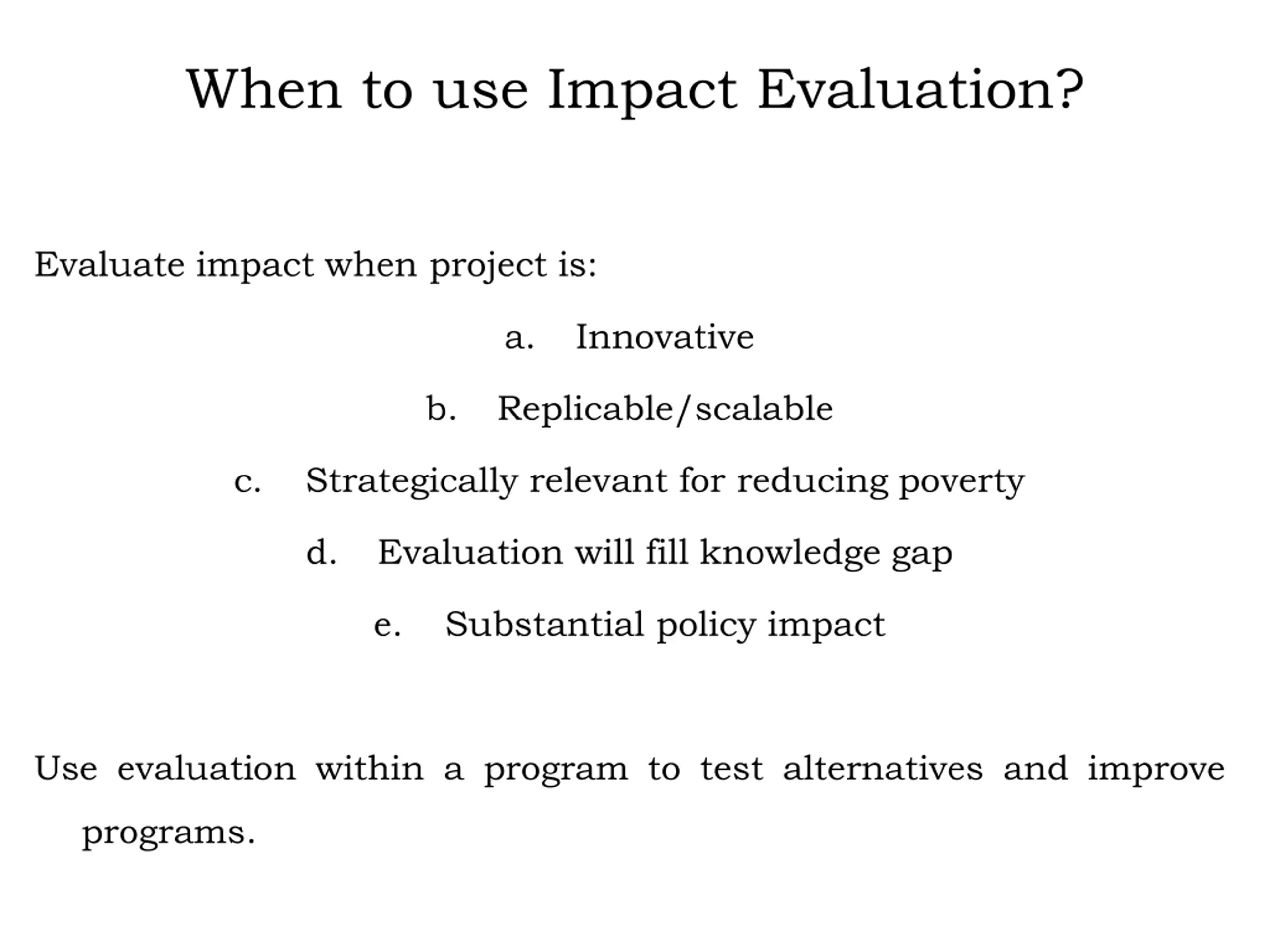 When to use Impact Evaluation?

Evaluate impact when project is:

a. Innovative

b. Replicable/scalable

c. Strategically relevant for reducing poverty

d. Evaluation will fill knowledge gap

e. Substantial policy impact

Use evaluation within a program to test alternatives and improve programs.